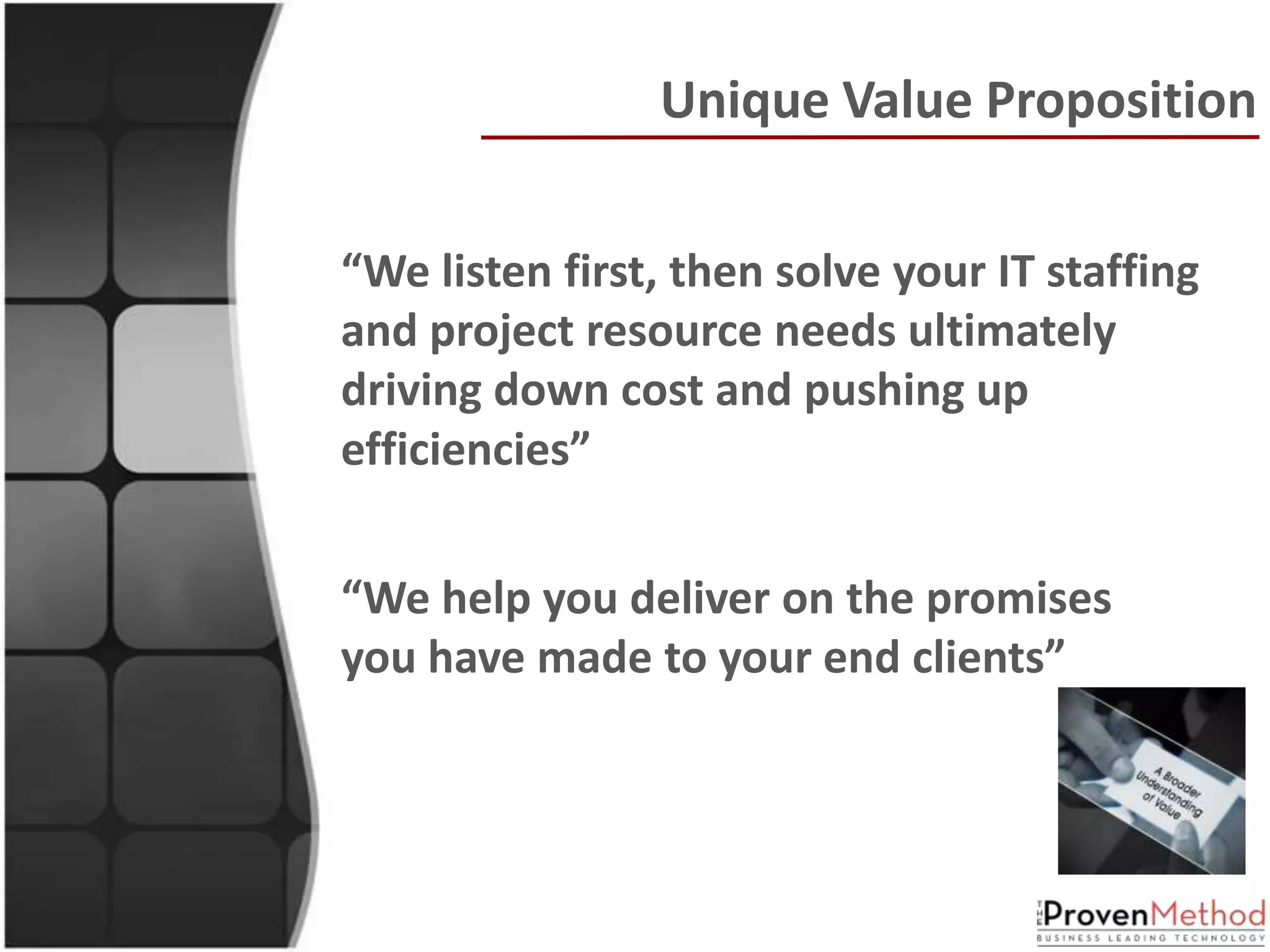 Unique Value Proposition

“We listen first, then solve your IT staffing and project resource needs ultimately driving down cost and pushing up efficiencies”

“We help you deliver on the promises you have made to your end clients”

A Broader Understanding of Value

THE ProvenMethod
BUSINESS LEADING TECHNOLOGY